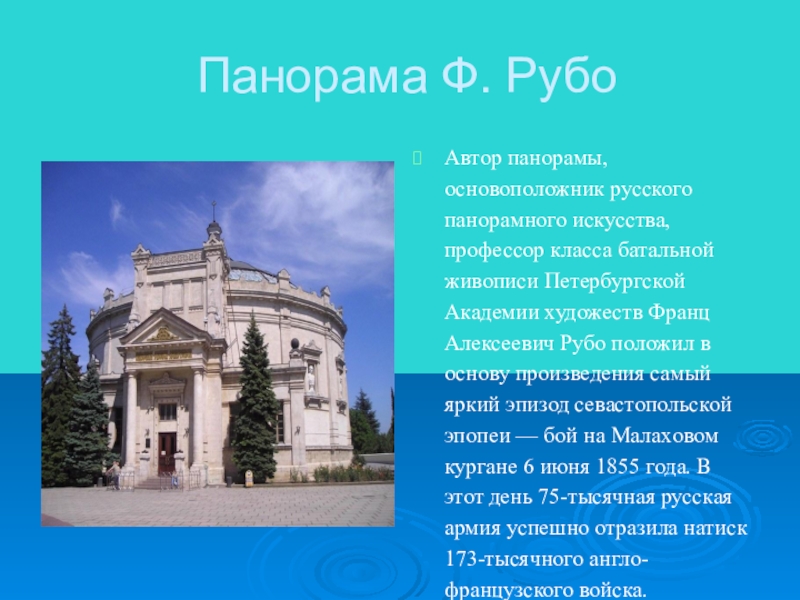 Панорама Ф. Рубо

Автор панорамы, основоположник русского панорамного искусства, профессор класса батальной живописи Петербургской Академии художеств Франц Алексеевич Рубо положил в основу произведения самый яркий эпизод севастопольской эпопеи — бой на Малаховом кургане 6 июня 1855 года. В этот день 75-тысячная русская армия успешно отразила натиск 173-тысячного англо-французского войска.